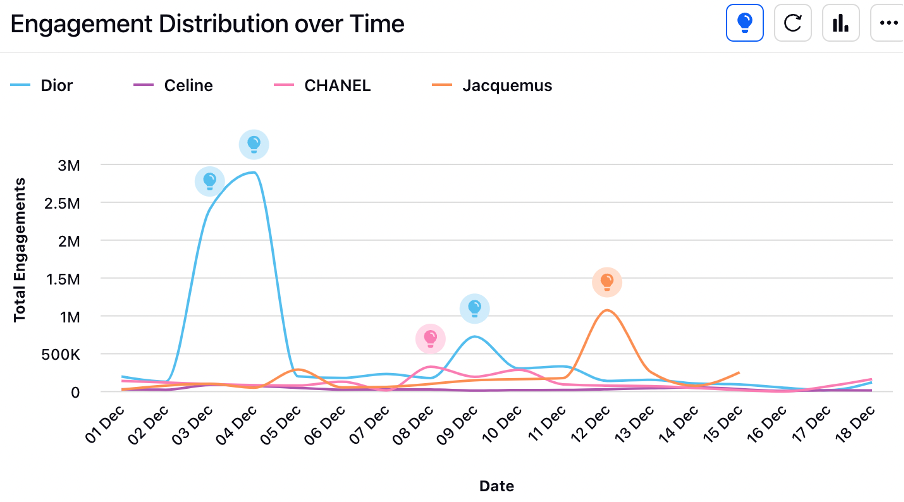 Engagement Distribution over Time

Dior
Celine
CHANEL
Jacquemus

Total Engagements
3M
2.5M
2M
1.5M
1M
500K
0

01 Dec
02 Dec
03 Dec
04 Dec
05 Dec
06 Dec
07 Dec
08 Dec
09 Dec
10 Dec
11 Dec
12 Dec
13 Dec
14 Dec
15 Dec
16 Dec
17 Dec
18 Dec

Date